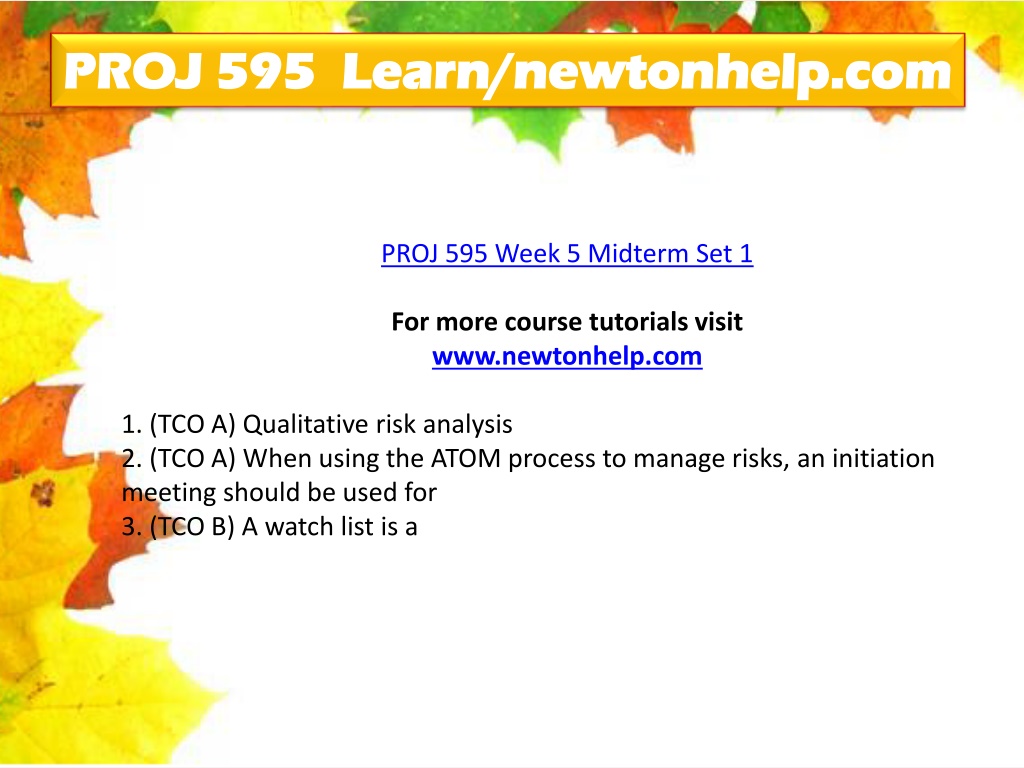 PROJ 595 Learn/newtonhelp.com

PROJ 595 Week 5 Midterm Set 1

For more course tutorials visit
www.newtonhelp.com

1. (TCO A) Qualitative risk analysis
2. (TCO A) When using the ATOM process to manage risks, an initiation meeting should be used for
3. (TCO B) A watch list is a